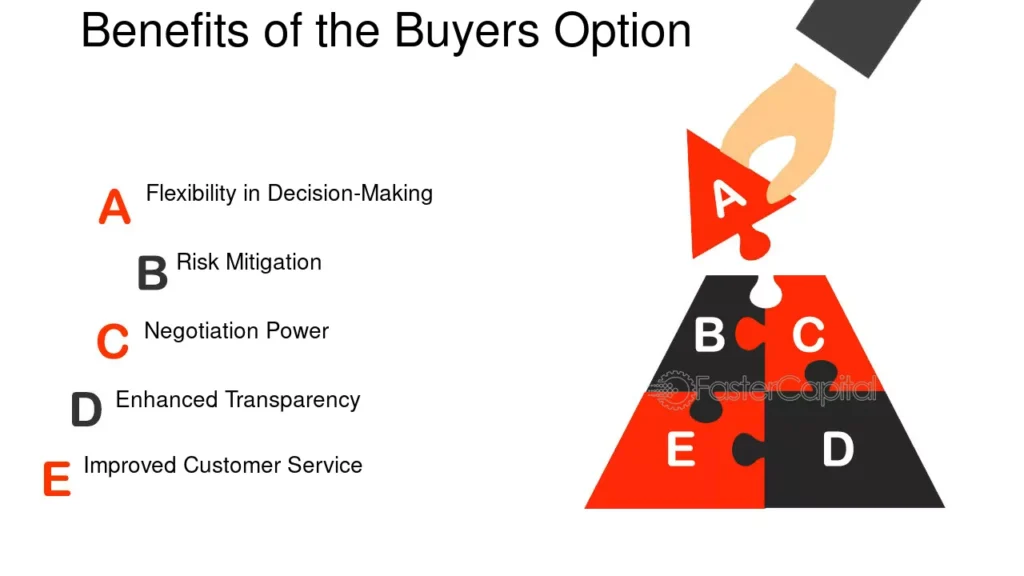 Benefits of the Buyers Option

A Flexibility in Decision-Making

B Risk Mitigation

C Negotiation Power

D Enhanced Transparency

E Improved Customer Service

A

B C

FasterCapital

E D